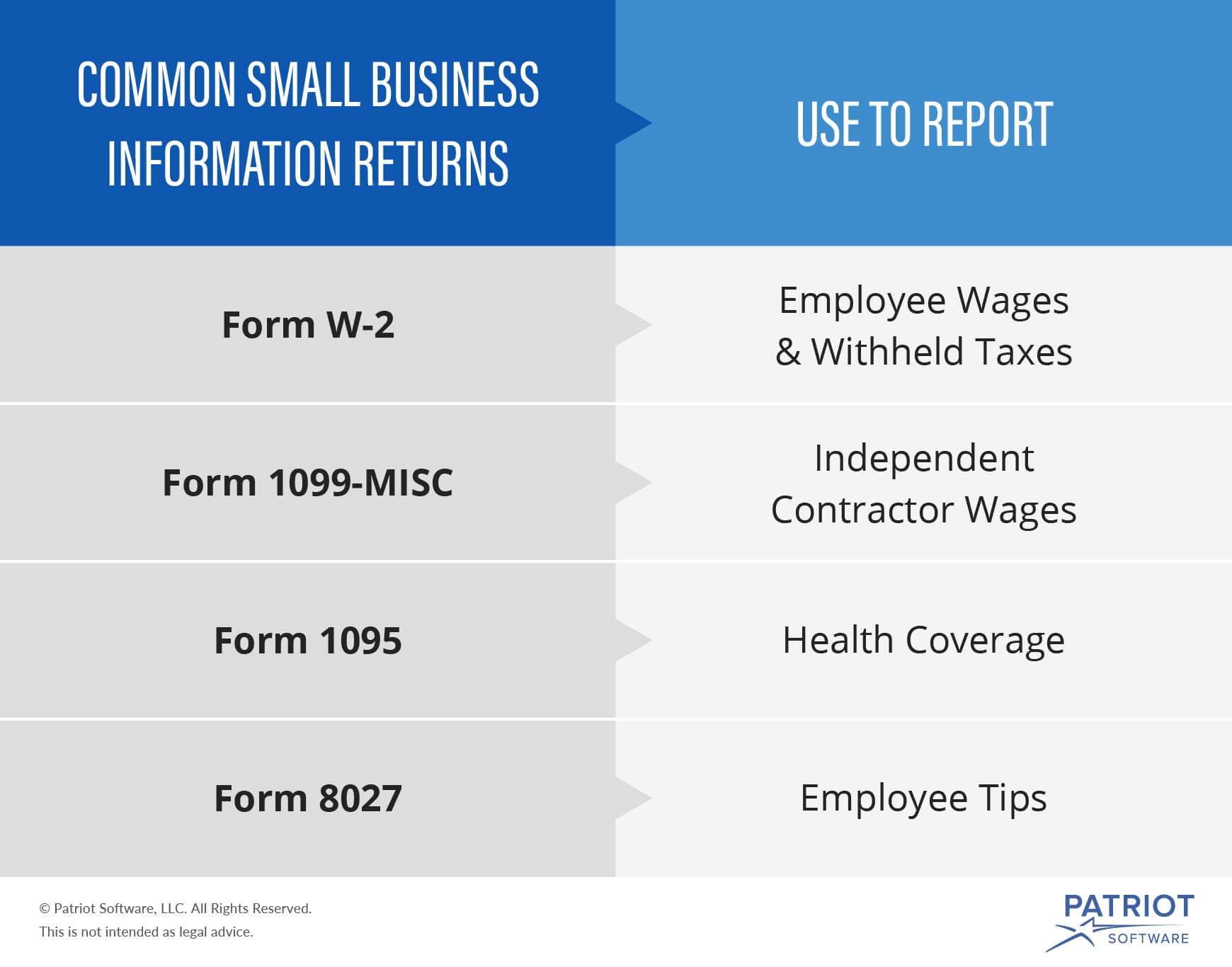 | COMMON SMALL BUSINESS INFORMATION RETURNS | USE TO REPORT |
|---|---|
| **Form W-2** | Employee Wages & Withheld Taxes |
| **Form 1099-MISC** | Independent Contractor Wages |
| **Form 1095** | Health Coverage |
| **Form 8027** | Employee Tips |

© Patriot Software, LLC. All Rights Reserved.
This is not intended as legal advice.

PATRIOT
SOFTWARE